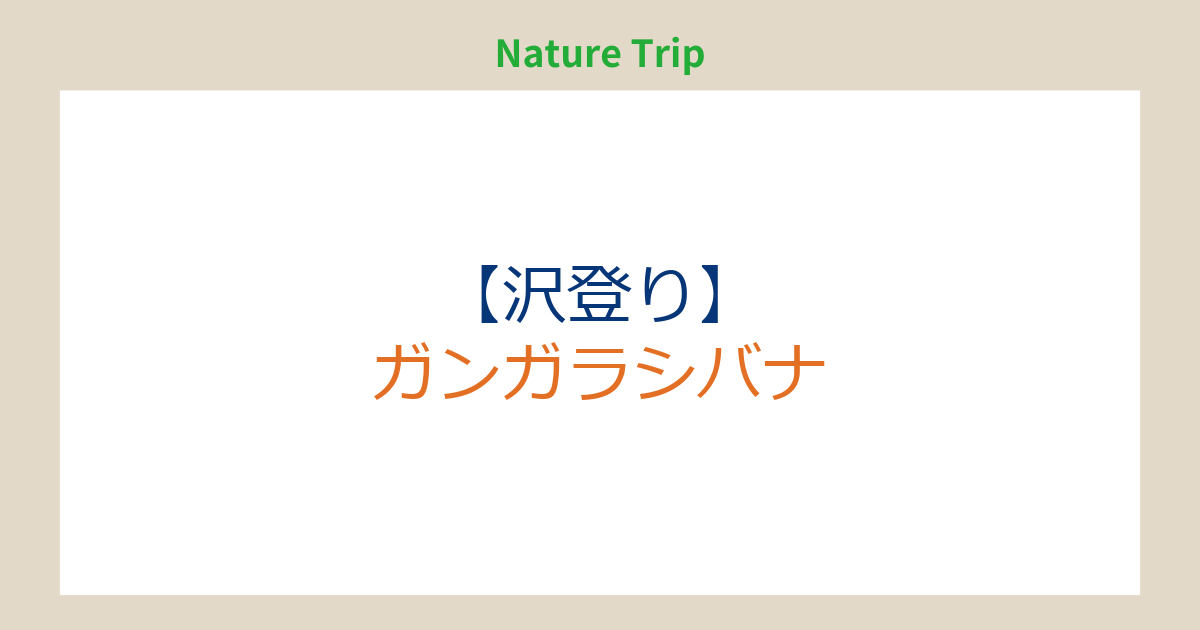 Nature Trip

【沢登り】
ガンガラシバナ